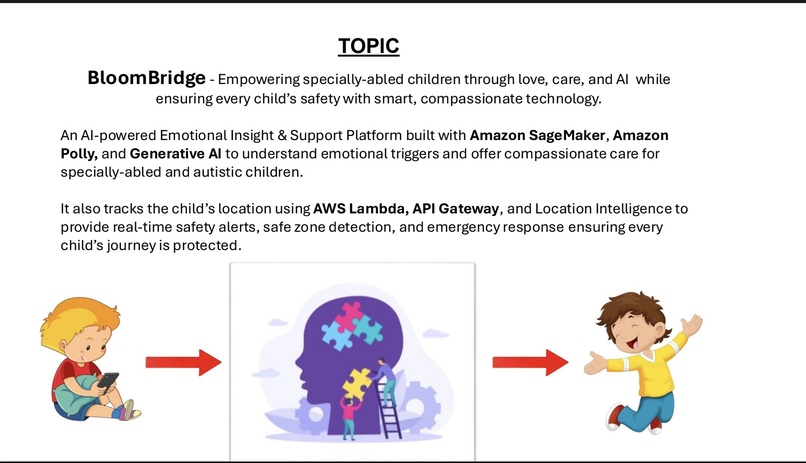 TOPIC

BloomBridge - Empowering specially-abled children through love, care, and AI while ensuring every child's safety with smart, compassionate technology.

An AI-powered Emotional Insight & Support Platform built with Amazon SageMaker, Amazon Polly, and Generative AI to understand emotional triggers and offer compassionate care for specially-abled and autistic children.

It also tracks the child's location using AWS Lambda, API Gateway, and Location Intelligence to provide real-time safety alerts, safe zone detection, and emergency response ensuring every child's journey is protected.